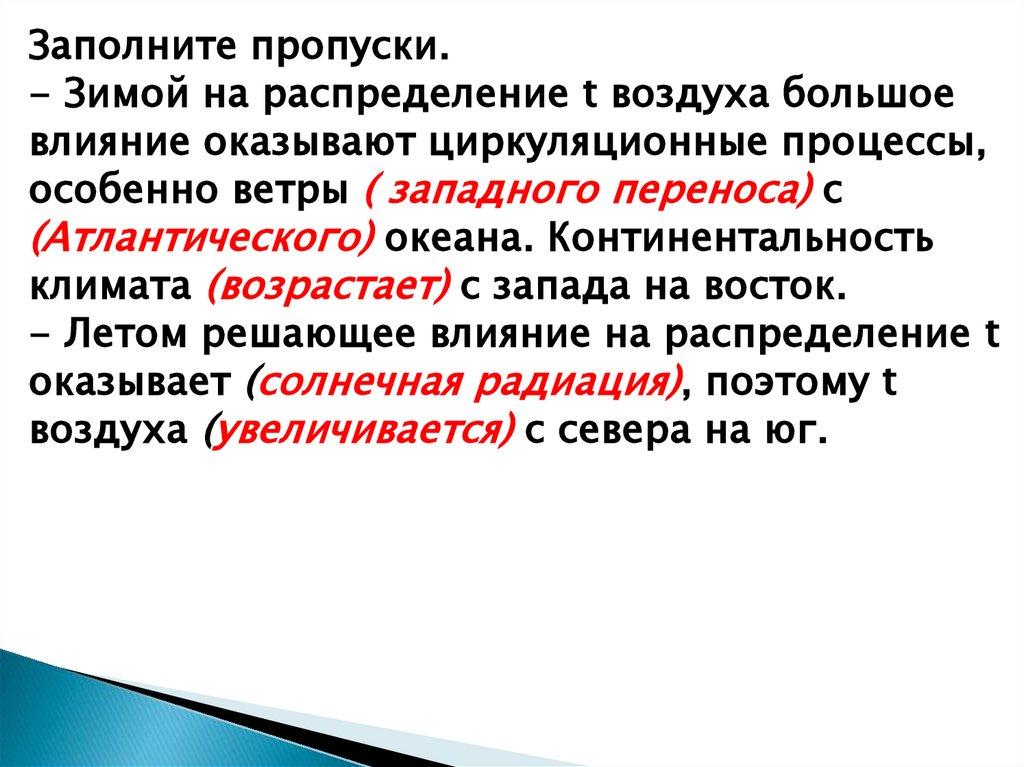 Заполните пропуски.
- Зимой на распределение t воздуха большое влияние оказывают циркуляционные процессы, особенно ветры ( западного переноса) с (Атлантического) океана. Континентальность климата (возрастает) с запада на восток.
- Летом решающее влияние на распределение t оказывает (солнечная радиация), поэтому t воздуха (увеличивается) с севера на юг.